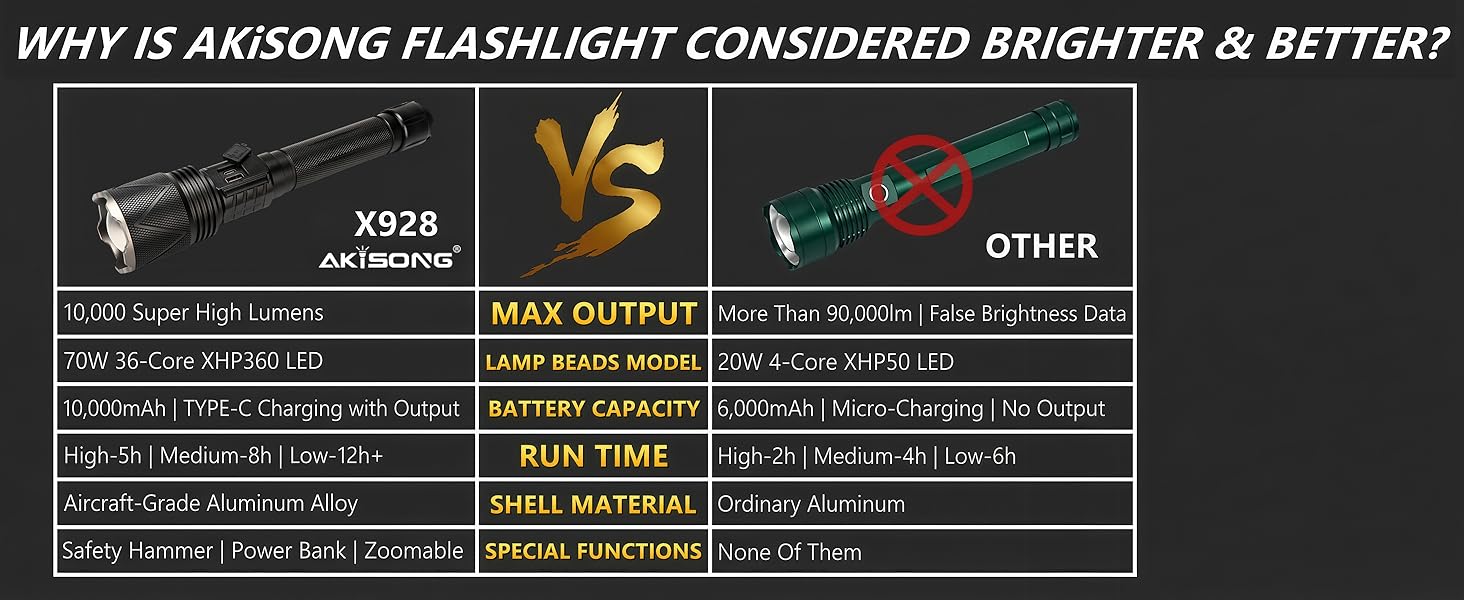 WHY IS AKiSONG FLASHLIGHT CONSIDERED BRIGHTER & BETTER?

| X928 AKiSONG® | VS | OTHER |
|---|---|---|
| 10,000 Super High Lumens | MAX OUTPUT | More Than 90,000lm \| False Brightness Data |
| 70W 36-Core XHP360 LED | LAMP BEADS MODEL | 20W 4-Core XHP50 LED |
| 10,000mAh \| TYPE-C Charging with Output | BATTERY CAPACITY | 6,000mAh \| Micro-Charging \| No Output |
| High-5h \| Medium-8h \| Low-12h+ | RUN TIME | High-2h \| Medium-4h \| Low-6h |
| Aircraft-Grade Aluminum Alloy | SHELL MATERIAL | Ordinary Aluminum |
| Safety Hammer \| Power Bank \| Zoomable | SPECIAL FUNCTIONS | None Of Them |